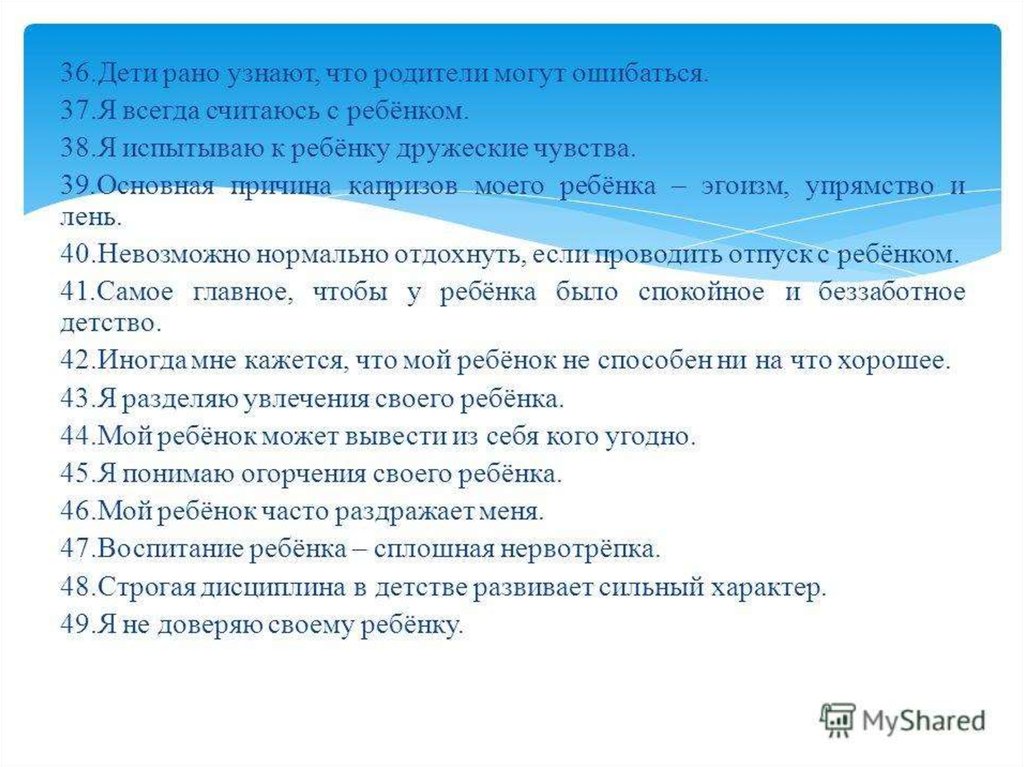 36.Дети рано узнают, что родители могут ошибаться.
37.Я всегда считаюсь с ребёнком.
38.Я испытываю к ребёнку дружеские чувства.
39.Основная причина капризов моего ребёнка – эгоизм, упрямство и лень.
40.Невозможно нормально отдохнуть, если проводить отпуск с ребёнком.
41.Самое главное, чтобы у ребёнка было спокойное и беззаботное детство.
42.Иногда мне кажется, что мой ребёнок не способен ни на что хорошее.
43.Я разделяю увлечения своего ребёнка.
44.Мой ребёнок может вывести из себя кого угодно.
45.Я понимаю огорчения своего ребёнка.
46.Мой ребёнок часто раздражает меня.
47.Воспитание ребёнка – сплошная нервотрёпка.
48.Строгая дисциплина в детстве развивает сильный характер.
49.Я не доверяю своему ребёнку.

MyShared